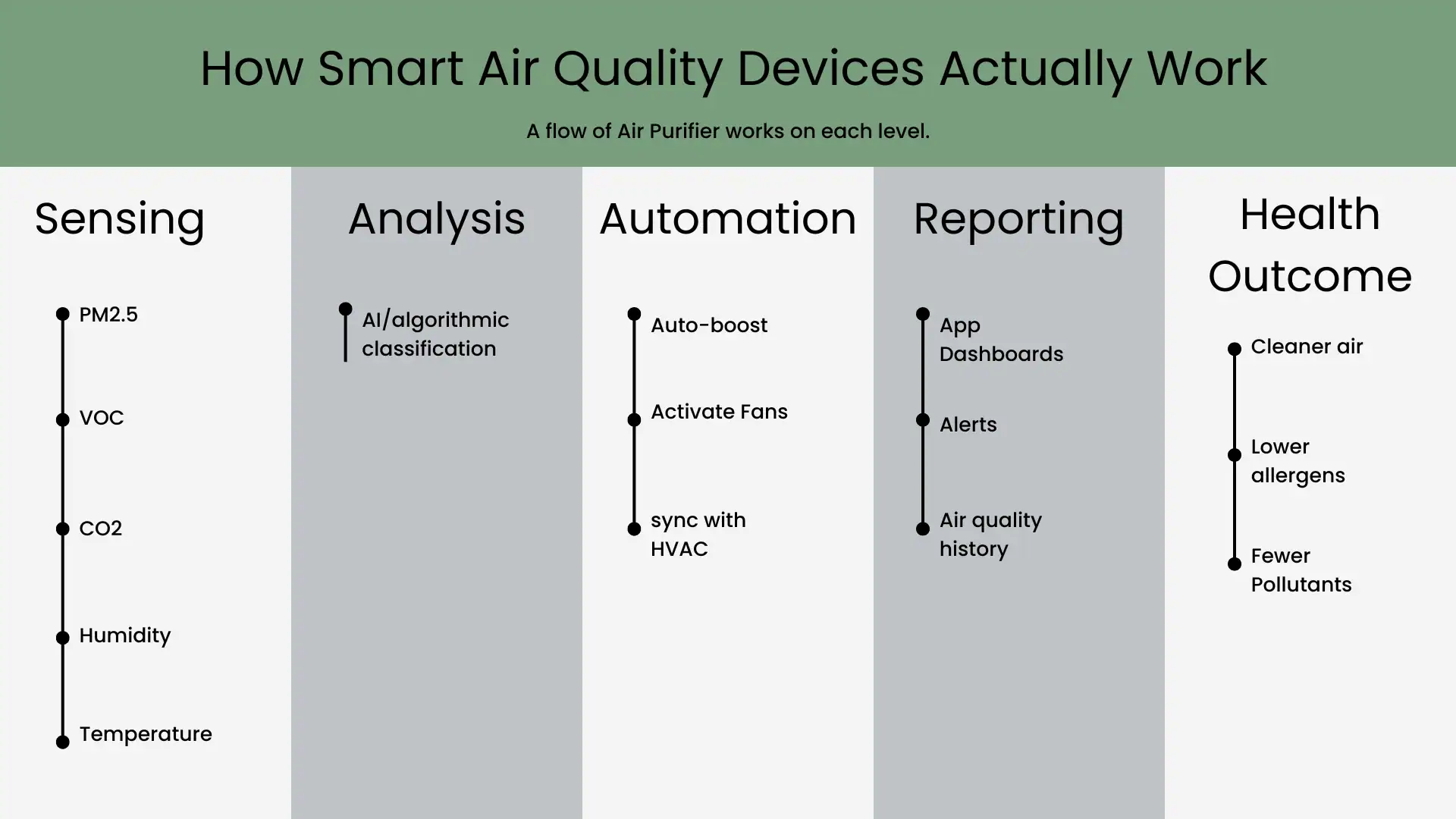 How Smart Air Quality Devices Actually Work

A flow of Air Purifier works on each level.

Sensing

PM2.5

VOC

CO2

Humidity

Temperature

Analysis

AI/algorithmic classification

Automation

Auto-boost

Activate Fans

sync with HVAC

Reporting

App Dashboards

Alerts

Air quality history

Health Outcome

Cleaner air

Lower allergens

Fewer Pollutants